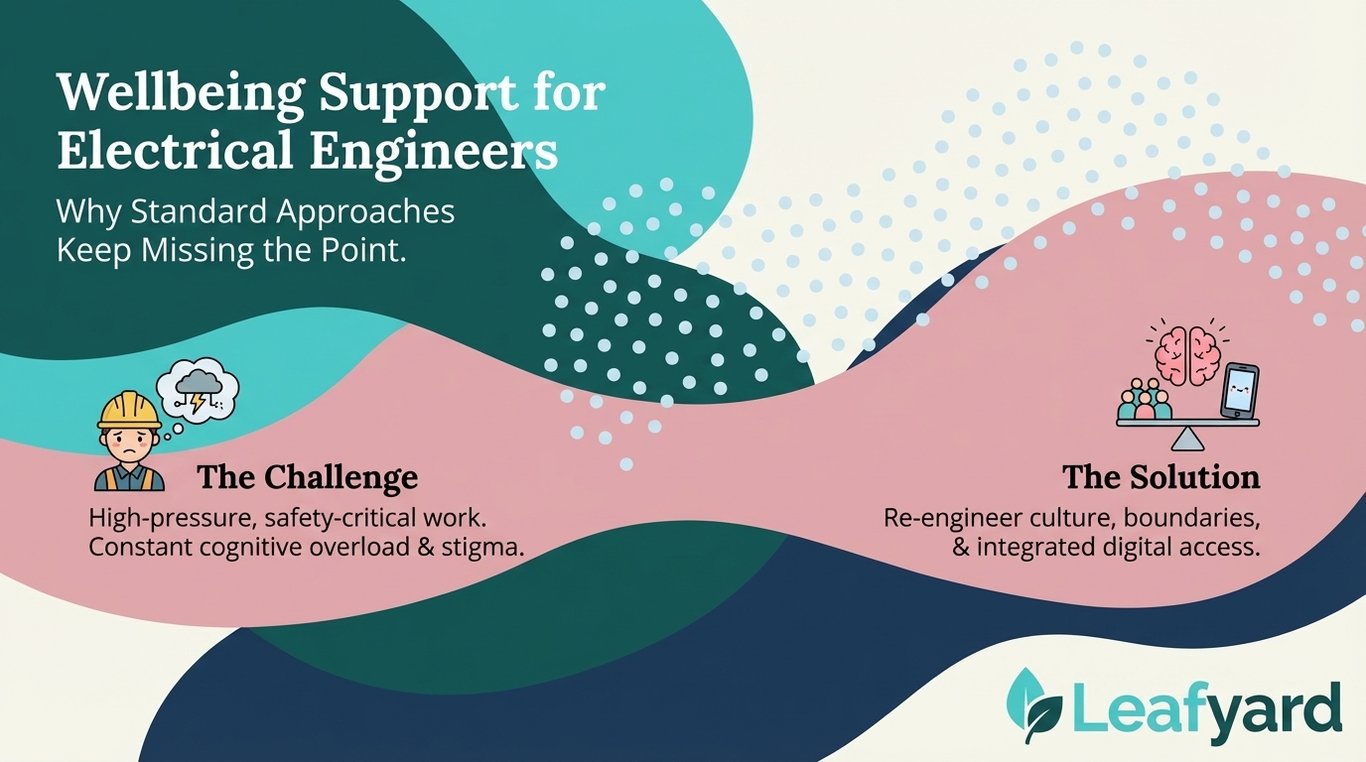 Wellbeing Support for Electrical Engineers

Why Standard Approaches Keep Missing the Point.

The Challenge

High-pressure, safety-critical work. Constant cognitive overload & stigma.

The Solution

Re-engineer culture, boundaries, & integrated digital access.

Leafyard